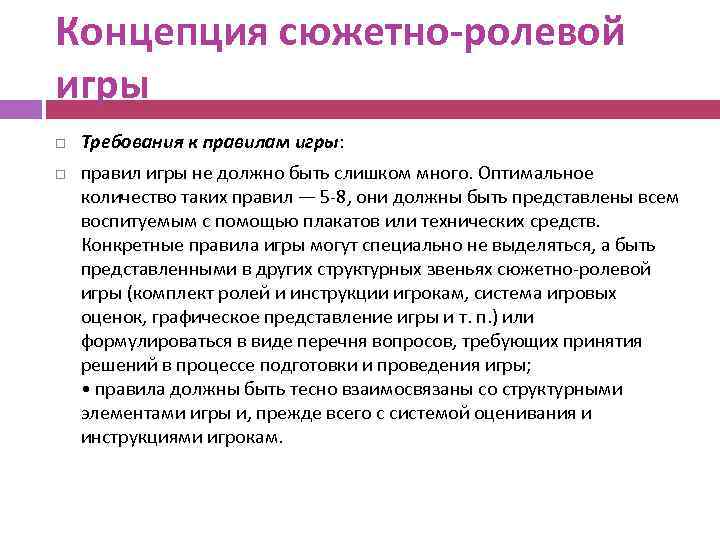 Концепция сюжетно-ролевой игры

Требования к правилам игры:

правил игры не должно быть слишком много. Оптимальное количество таких правил — 5-8, они должны быть представлены всем воспитуемым с помощью плакатов или технических средств. Конкретные правила игры могут специально не выделяться, а быть представленными в других структурных звеньях сюжетно-ролевой игры (комплект ролей и инструкции игрокам, система игровых оценок, графическое представление игры и т. п.) или формулироваться в виде перечня вопросов, требующих принятия решений в процессе подготовки и проведения игры;
• правила должны быть тесно взаимосвязаны со структурными элементами игры и, прежде всего с системой оценивания и инструкциями игрокам.